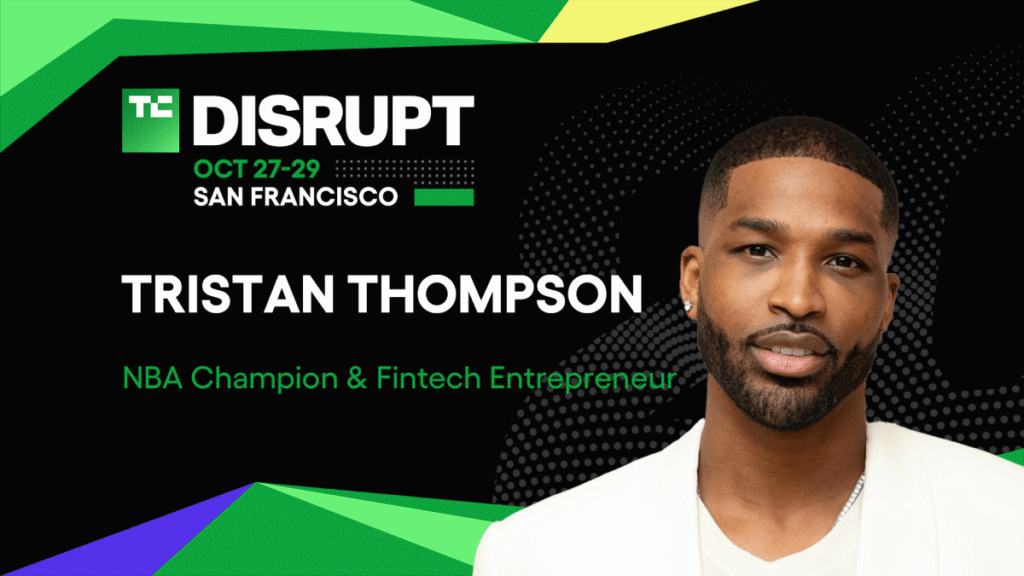 TC DISRUPT
OCT 27-29
SAN FRANCISCO

TRISTAN THOMPSON

NBA Champion & Fintech Entrepreneur